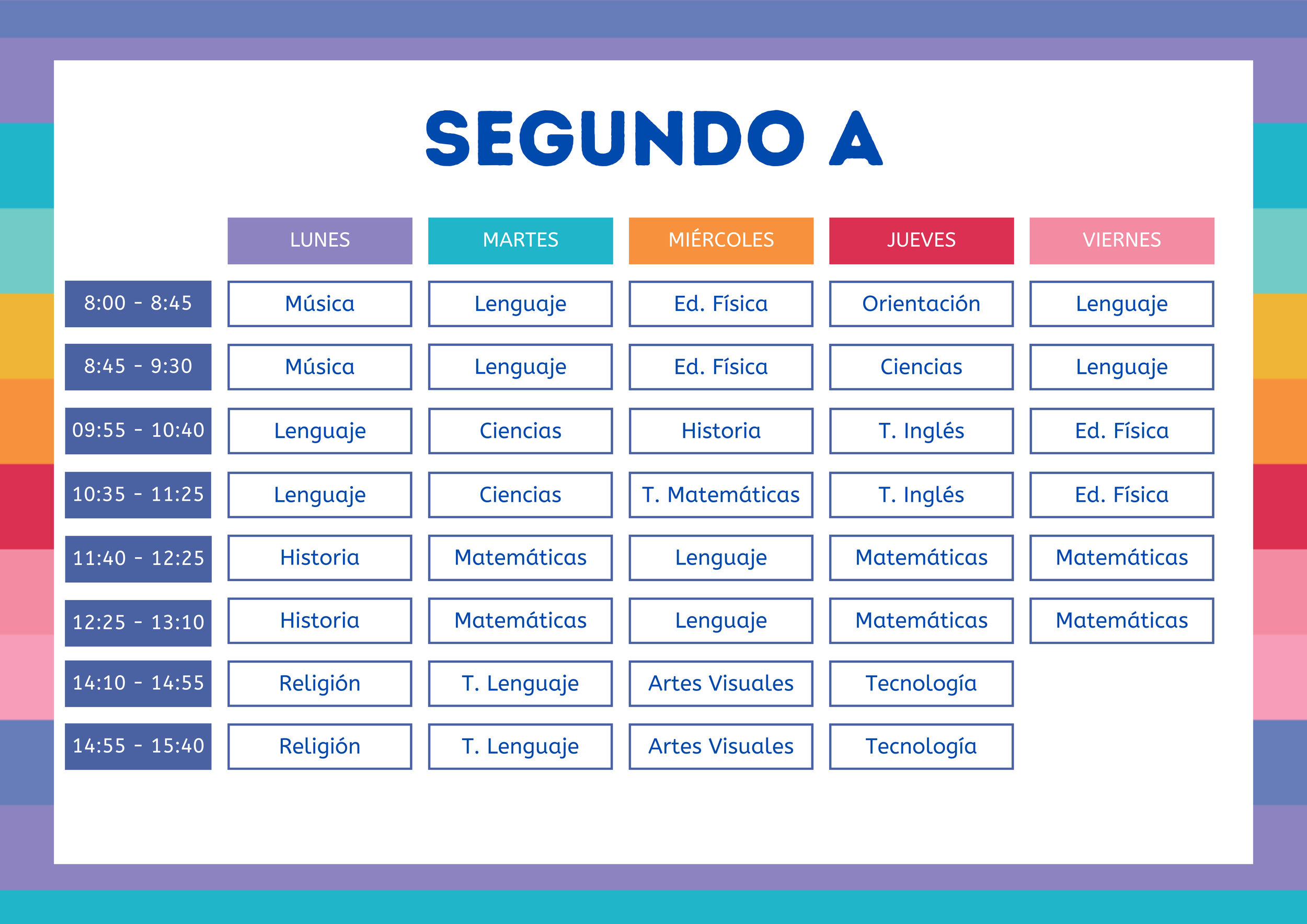 SEGUNDO A

|  | LUNES | MARTES | MIÉRCOLES | JUEVES | VIERNES |
|---|---|---|---|---|---|
| 8:00 - 8:45 | Música | Lenguaje | Ed. Física | Orientación | Lenguaje |
| 8:45 - 9:30 | Música | Lenguaje | Ed. Física | Ciencias | Lenguaje |
| 09:55 - 10:40 | Lenguaje | Ciencias | Historia | T. Inglés | Ed. Física |
| 10:35 - 11:25 | Lenguaje | Ciencias | T. Matemáticas | T. Inglés | Ed. Física |
| 11:40 - 12:25 | Historia | Matemáticas | Lenguaje | Matemáticas | Matemáticas |
| 12:25 - 13:10 | Historia | Matemáticas | Lenguaje | Matemáticas | Matemáticas |
| 14:10 - 14:55 | Religión | T. Lenguaje | Artes Visuales | Tecnología |  |
| 14:55 - 15:40 | Religión | T. Lenguaje | Artes Visuales | Tecnología |  |